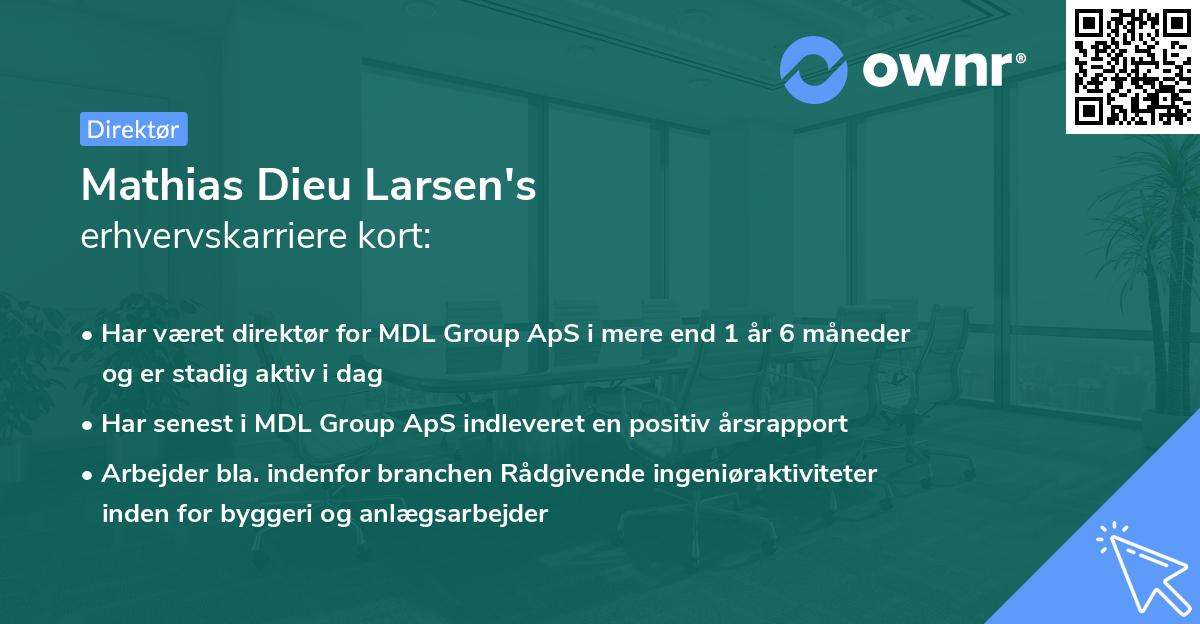 ownr®

Direktør

Mathias Dieu Larsen's
erhvervskarriere kort:

• Har været direktør for MDL Group ApS i mere end 1 år 6 måneder og er stadig aktiv i dag
• Har senest i MDL Group ApS indleveret en positiv årsrapport
• Arbejder bla. indenfor branchen Rådgivende ingeniøraktiviteter inden for byggeri og anlægsarbejder